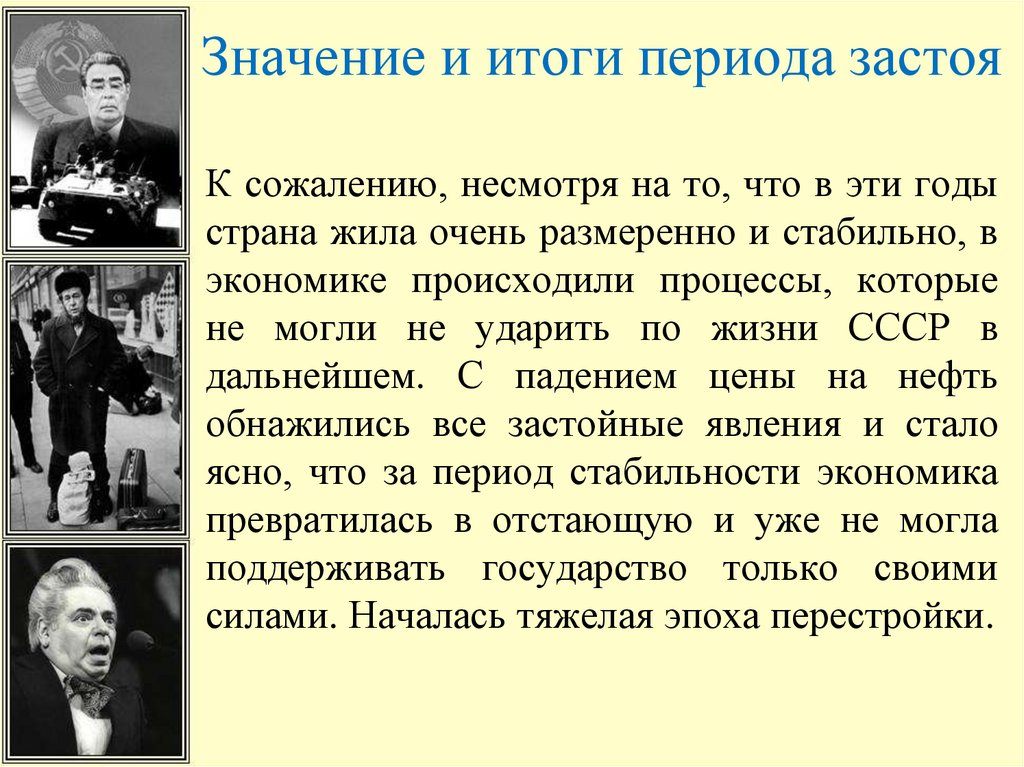 Значение и итоги периода застоя

К сожалению, несмотря на то, что в эти годы страна жила очень размеренно и стабильно, в экономике происходили процессы, которые не могли не ударить по жизни СССР в дальнейшем. С падением цены на нефть обнажились все застойные явления и стало ясно, что за период стабильности экономика превратилась в отстающую и уже не могла поддерживать государство только своими силами. Началась тяжелая эпоха перестройки.